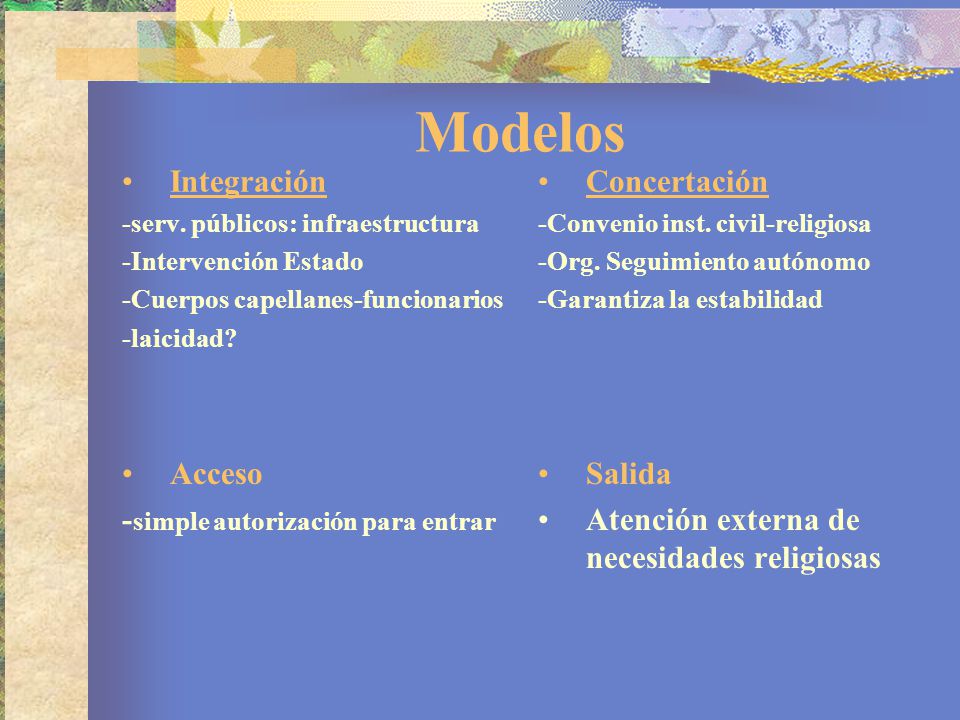 Modelos

• Integración

-serv. públicos: infraestructura
-Intervención Estado
-Cuerpos capellanes-funcionarios
-laicidad?

• Acceso

-simple autorización para entrar

• Concertación

-Convenio inst. civil-religiosa
-Org. Seguimiento autónomo
-Garantiza la estabilidad

• Salida

• Atención externa de necesidades religiosas